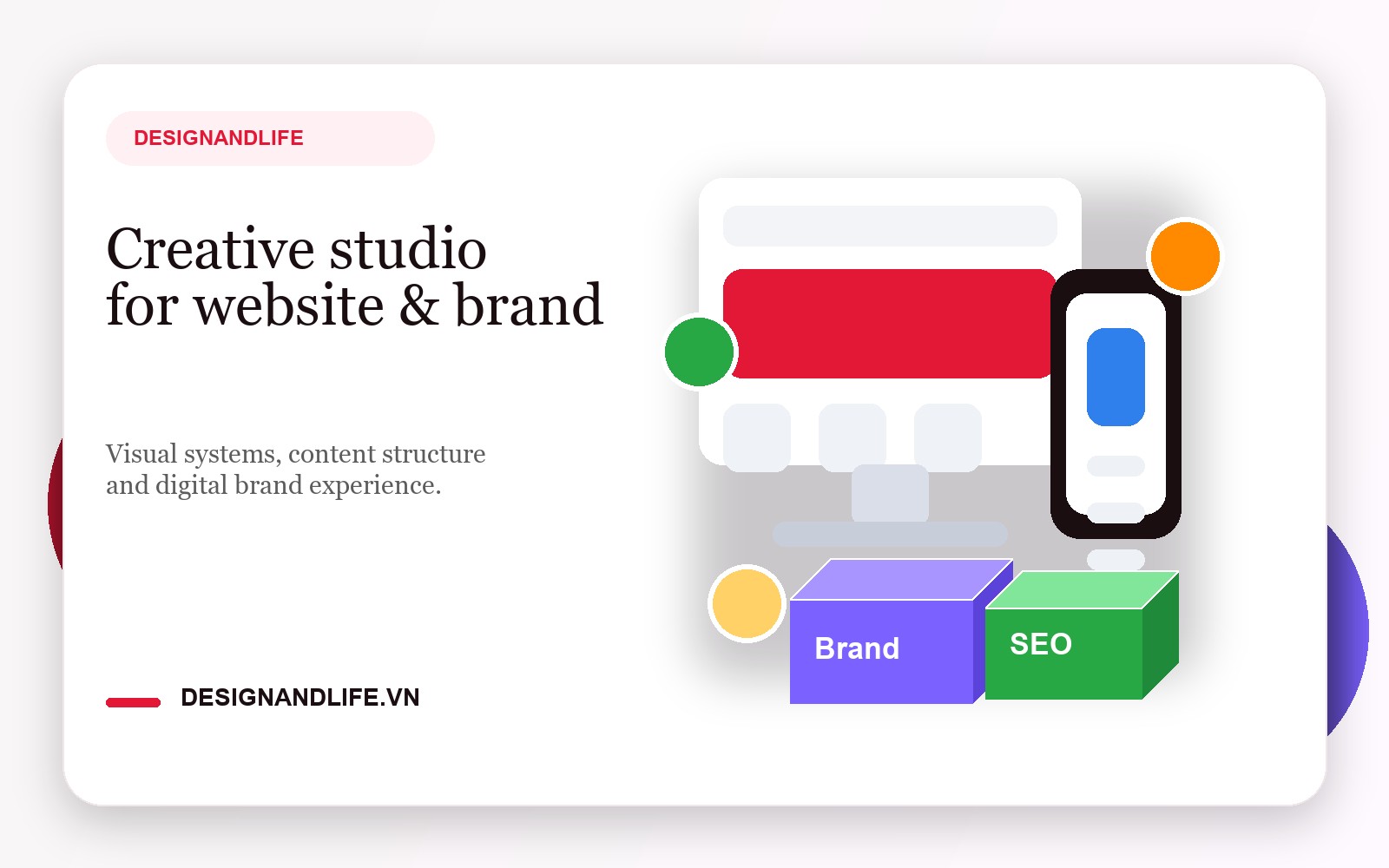 DESIGNANDLIFE

Creative studio for website & brand

Visual systems, content structure and digital brand experience.

DESIGNANDLIFE.VN

Brand

SEO